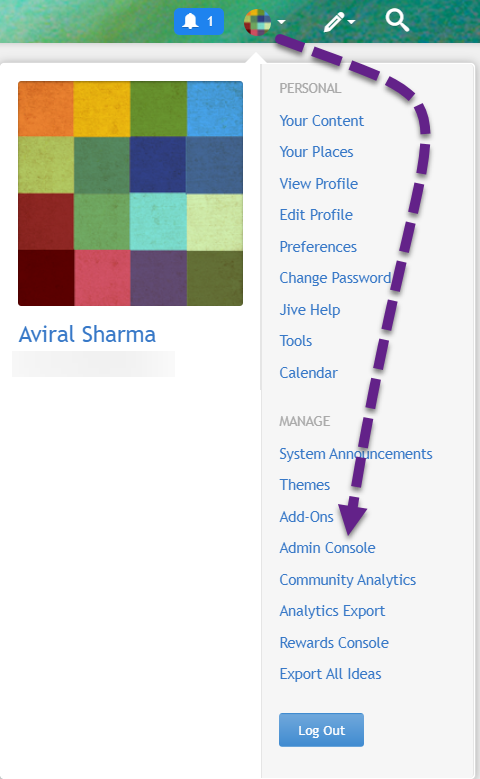 1

Aviral Sharma

PERSONAL
Your Content
Your Places
View Profile
Edit Profile
Preferences
Change Password
Jive Help
Tools
Calendar

MANAGE
System Announcements
Themes
Add-Ons
Admin Console
Community Analytics
Analytics Export
Rewards Console
Export All Ideas

Log Out